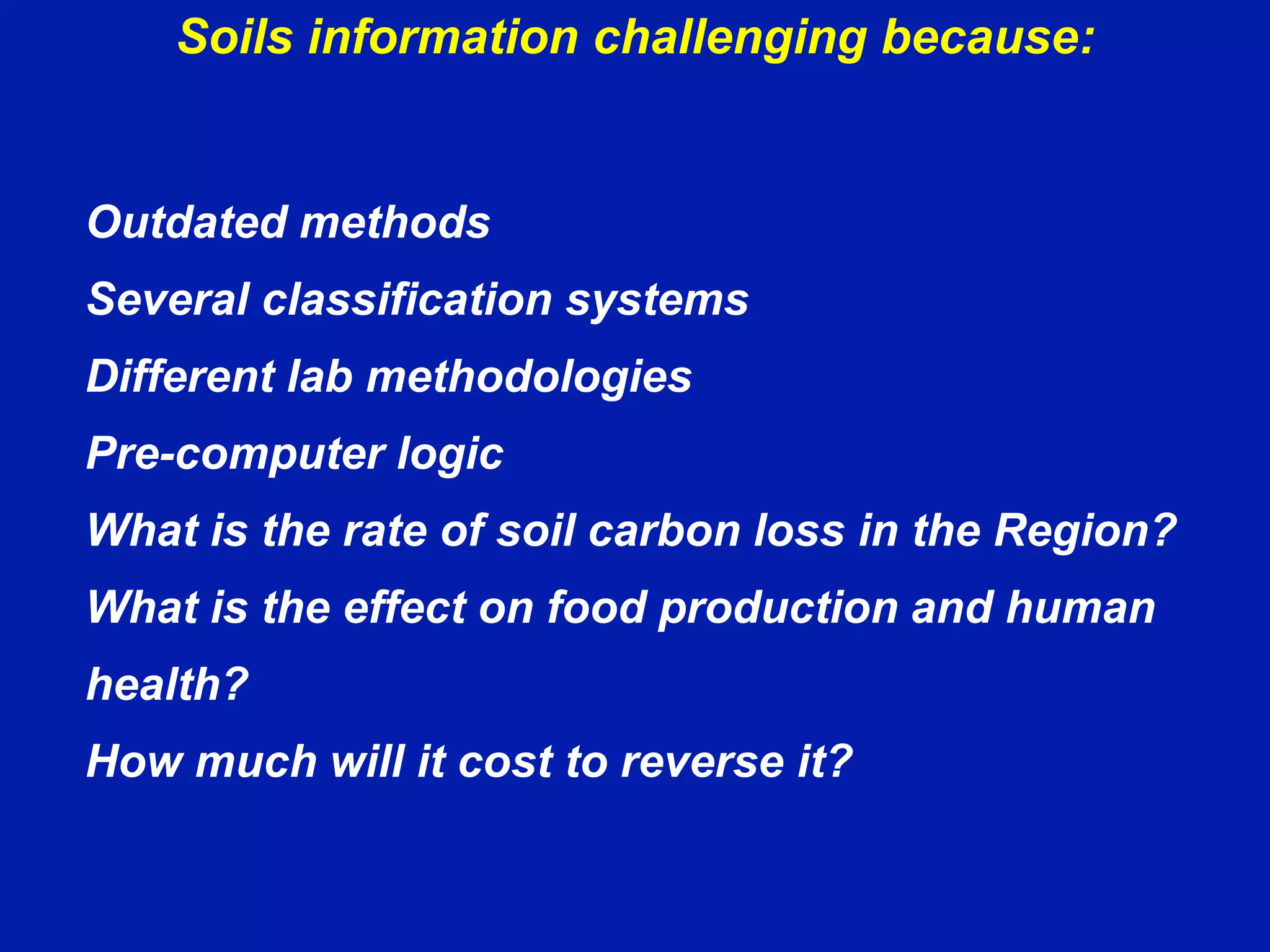 Soils information challenging because:

Outdated methods

Several classification systems

Different lab methodologies

Pre-computer logic

What is the rate of soil carbon loss in the Region?

What is the effect on food production and human health?

How much will it cost to reverse it?